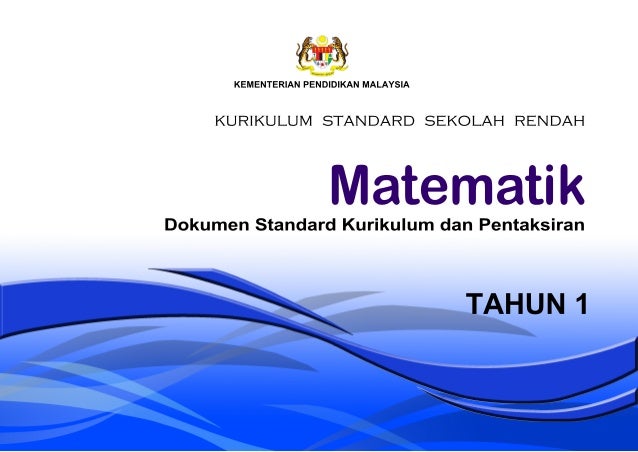 KEMENTERIAN PENDIDIKAN MALAYSIA

KURIKULUM STANDARD SEKOLAH RENDAH

Matematik

Dokumen Standard Kurikulum dan Pentaksiran

TAHUN 1